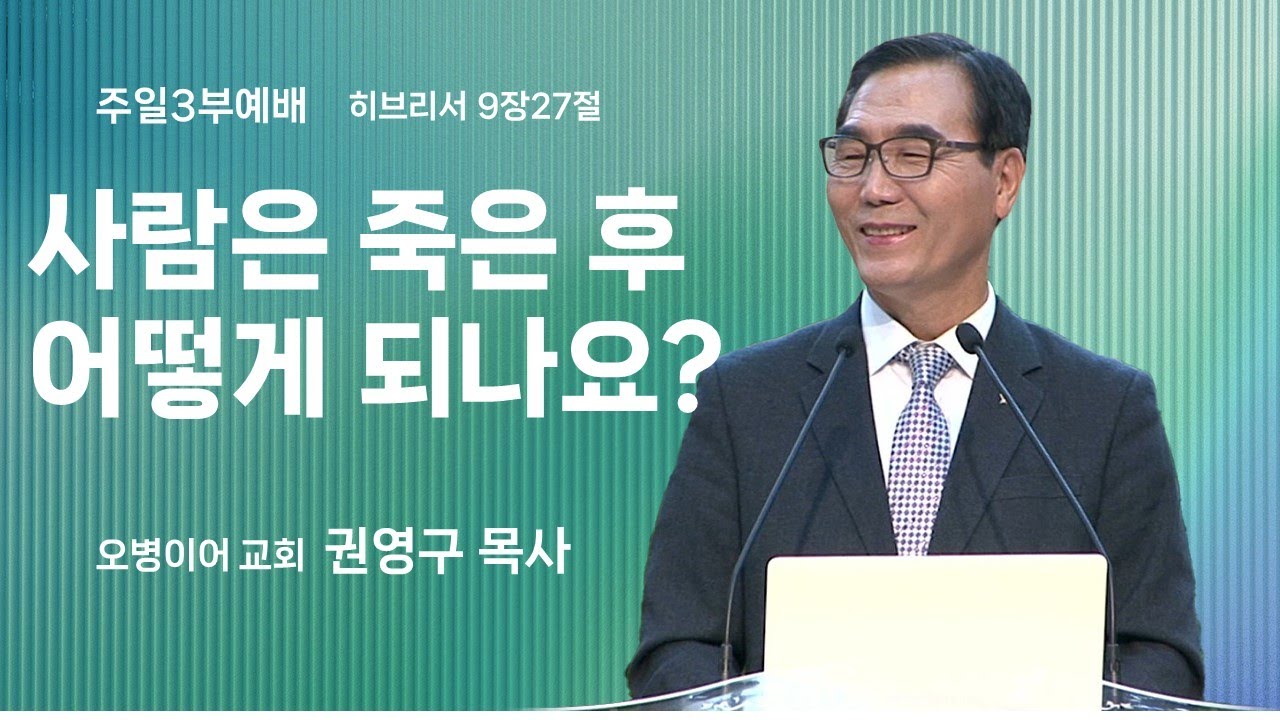 주일3부예배 히브리서 9장27절

사람은 죽은 후 어떻게 되나요?

오병이어 교회 권영구 목사